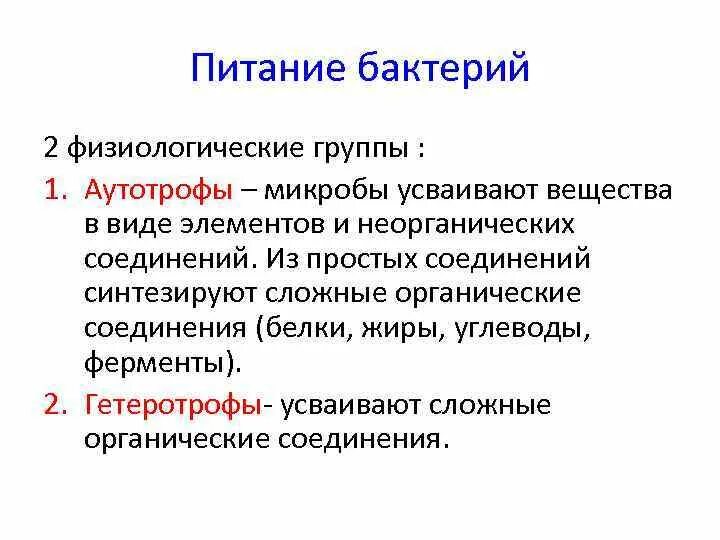 Питание бактерий

2 физиологические группы :

1. Аутотрофы – микробы усваивают вещества в виде элементов и неорганических соединений. Из простых соединений синтезируют сложные органические соединения (белки, жиры, углеводы, ферменты).

2. Гетеротрофы- усваивают сложные органические соединения.